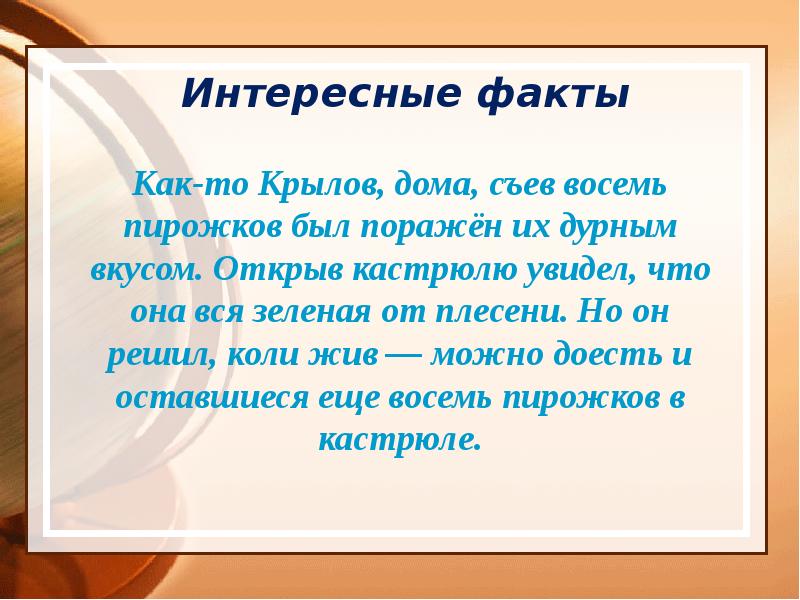 Интересные факты

Как-то Крылов, дома, съев восемь пирожков был поражён их дурным вкусом. Открыв кастрюлю увидел, что она вся зеленая от плесени. Но он решил, коли жив — можно доесть и оставшиеся еще восемь пирожков в кастрюле.